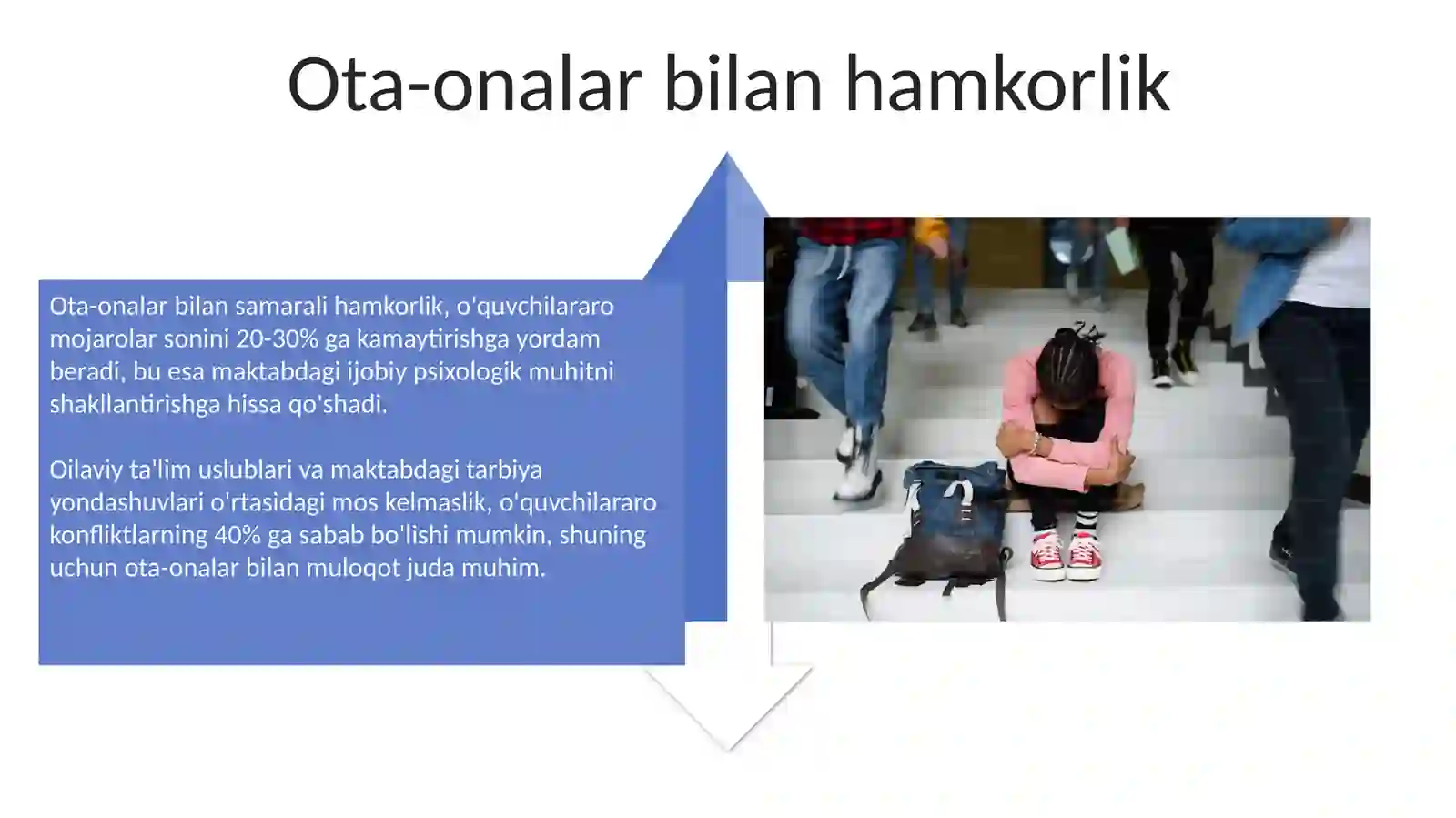 Ota-onalar bilan hamkorlik

Ota-onalar bilan samarali hamkorlik, o'quvchilararo mojarolar sonini 20-30% ga kamaytirishga yordam beradi, bu esa maktabdagi ijobiy psixologik muhitni shakllantirishga hissa qo'shadi.

Oilaviy ta'lim uslublari va maktabdagi tarbiya yondashuvlari o'rtasidagi mos kelmaslik, o'quvchilararo konfliktlarning 40% ga sabab bo'lishi mumkin, shuning uchun ota-onalar bilan muloqot juda muhim.